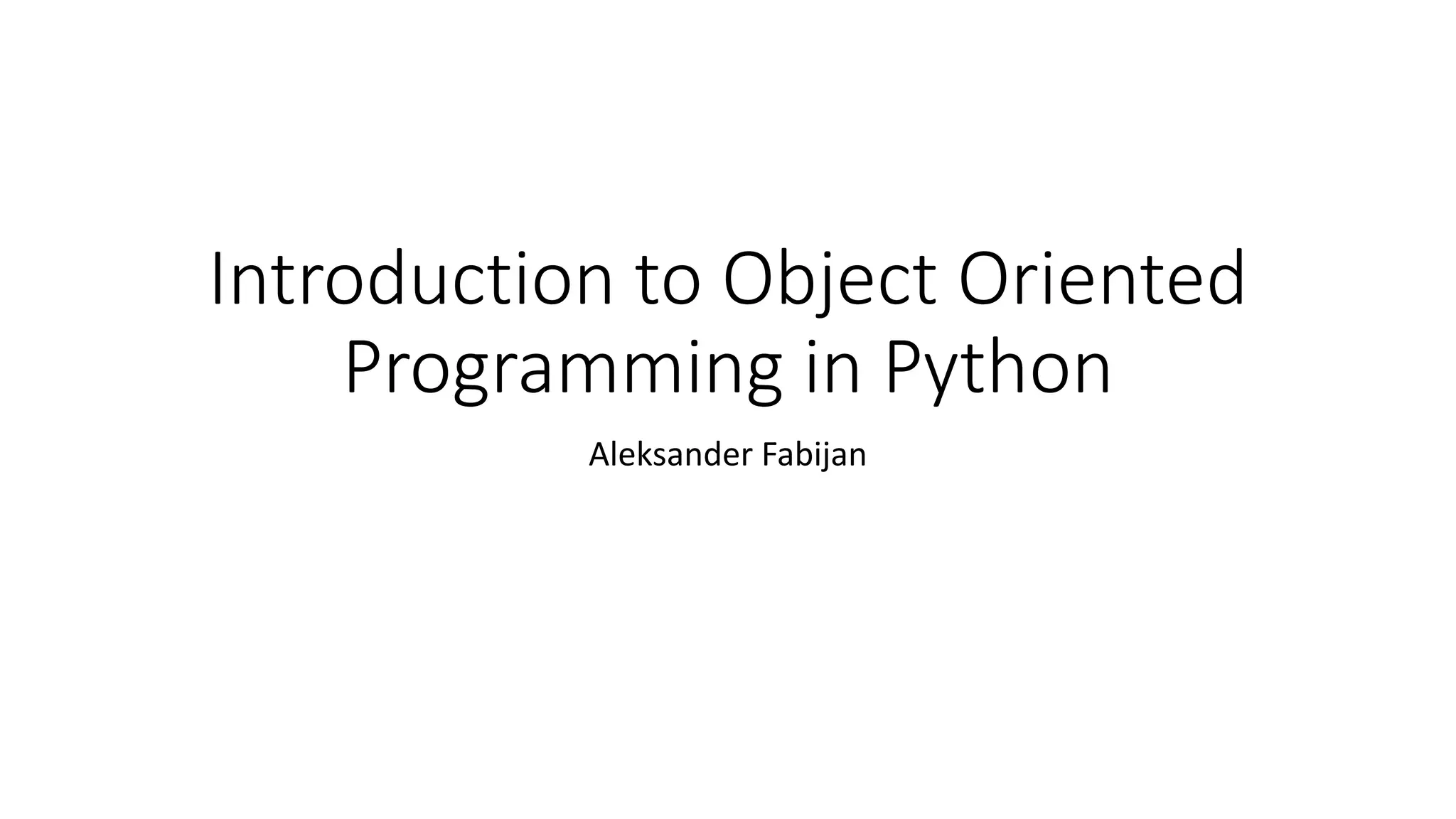 Introduction to Object Oriented Programming in Python

Aleksander Fabijan